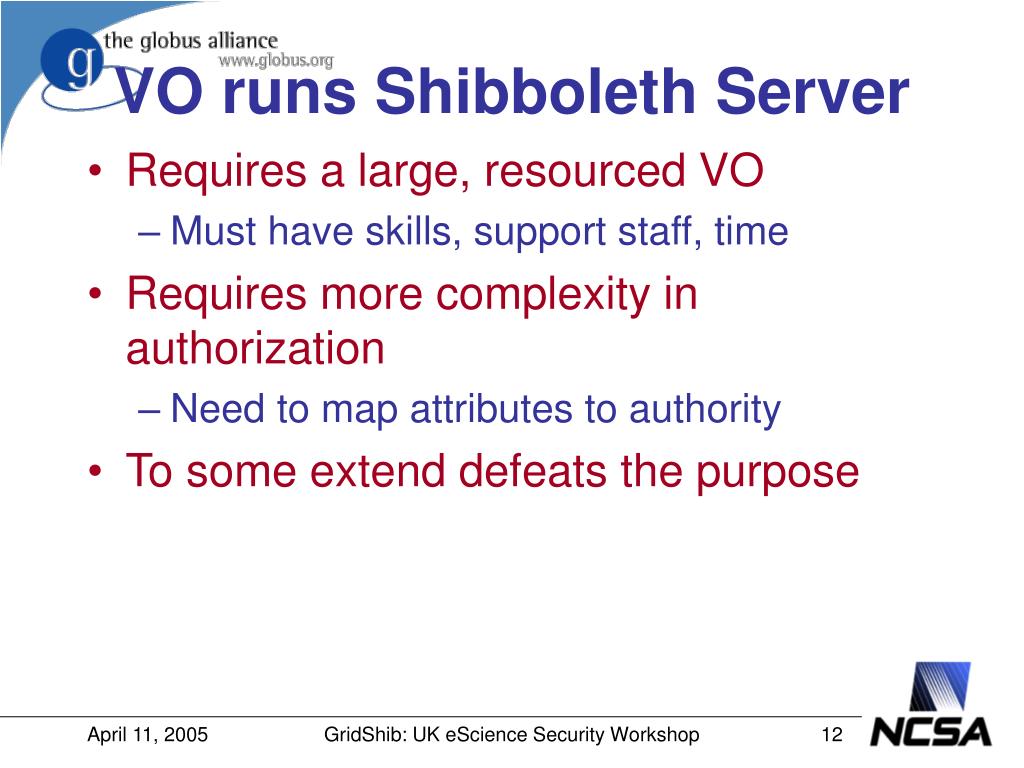 g the globus alliance
www.globus.org

VO runs Shibboleth Server

• Requires a large, resourced VO
– Must have skills, support staff, time
• Requires more complexity in authorization
– Need to map attributes to authority
• To some extend defeats the purpose

April 11, 2005 GridShib: UK eScience Security Workshop 12

NCSA